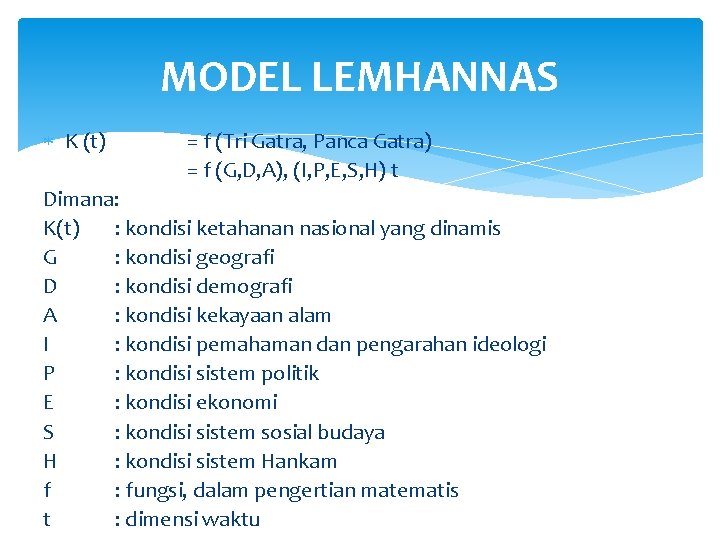 MODEL LEMHANNAS

K (t) = f (Tri Gatra, Panca Gatra)
= f (G,D,A), (I,P,E,S,H) t

Dimana:
K(t) : kondisi ketahanan nasional yang dinamis
G : kondisi geografi
D : kondisi demografi
A : kondisi kekayaan alam
I : kondisi pemahaman dan pengarahan ideologi
P : kondisi sistem politik
E : kondisi ekonomi
S : kondisi sistem sosial budaya
H : kondisi sistem Hankam
f : fungsi, dalam pengertian matematis
t : dimensi waktu